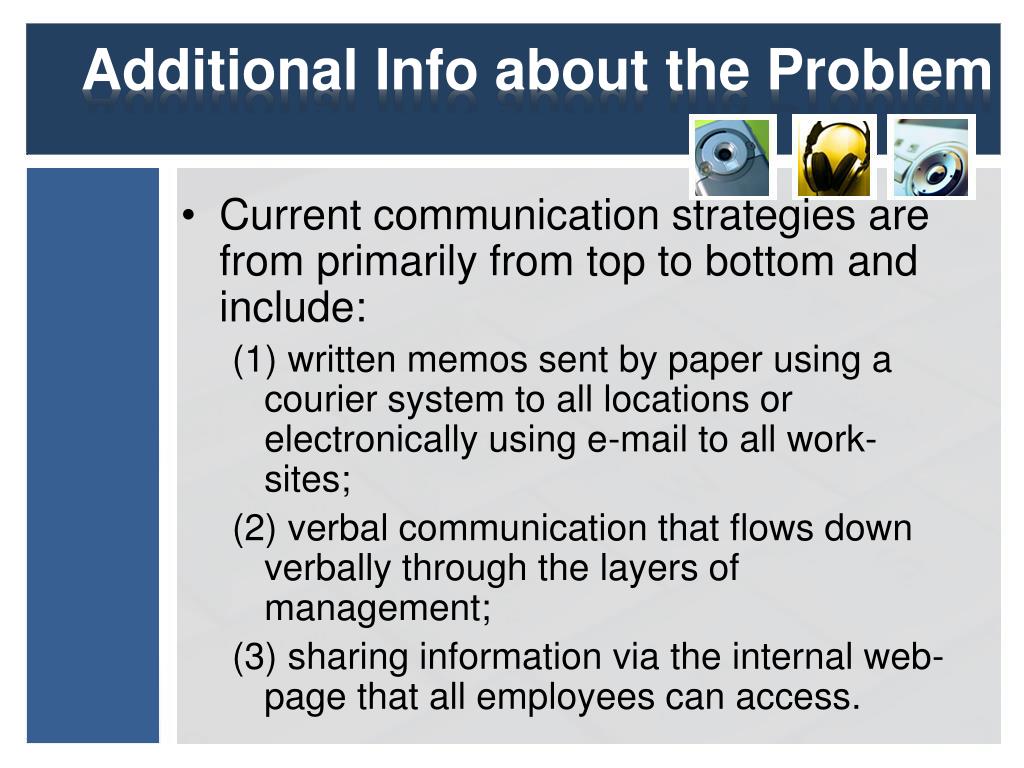 Additional Info about the Problem

• Current communication strategies are from primarily from top to bottom and include:

(1) written memos sent by paper using a courier system to all locations or electronically using e-mail to all work-sites;

(2) verbal communication that flows down verbally through the layers of management;

(3) sharing information via the internal web-page that all employees can access.